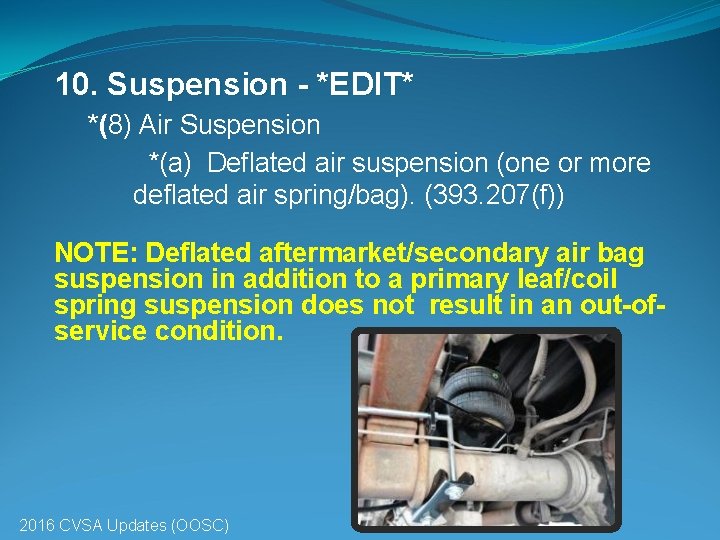 10. Suspension - *EDIT*

*(8) Air Suspension

*(a) Deflated air suspension (one or more deflated air spring/bag). (393.207(f))

NOTE: Deflated aftermarket/secondary air bag suspension in addition to a primary leaf/coil spring suspension does not result in an out-of-service condition.

2016 CVSA Updates (OOSC)